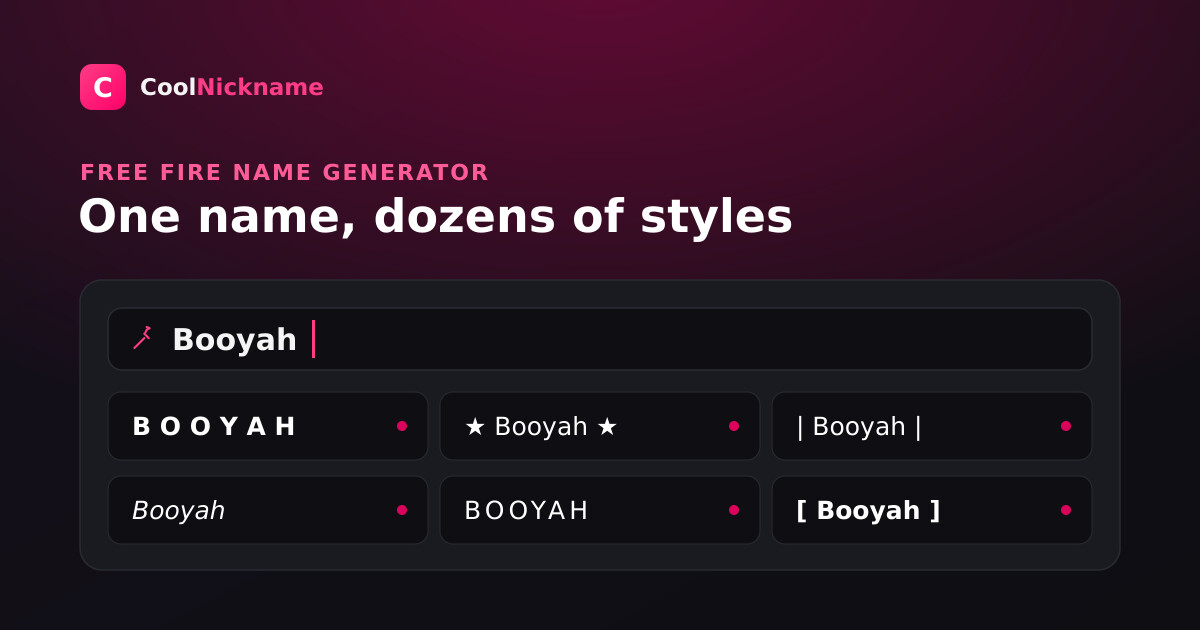 C CoolNickname

FREE FIRE NAME GENERATOR

One name, dozens of styles

Booyah

B O O Y A H

★ Booyah ★

| Booyah |

Booyah

BOOYAH

[ Booyah ]